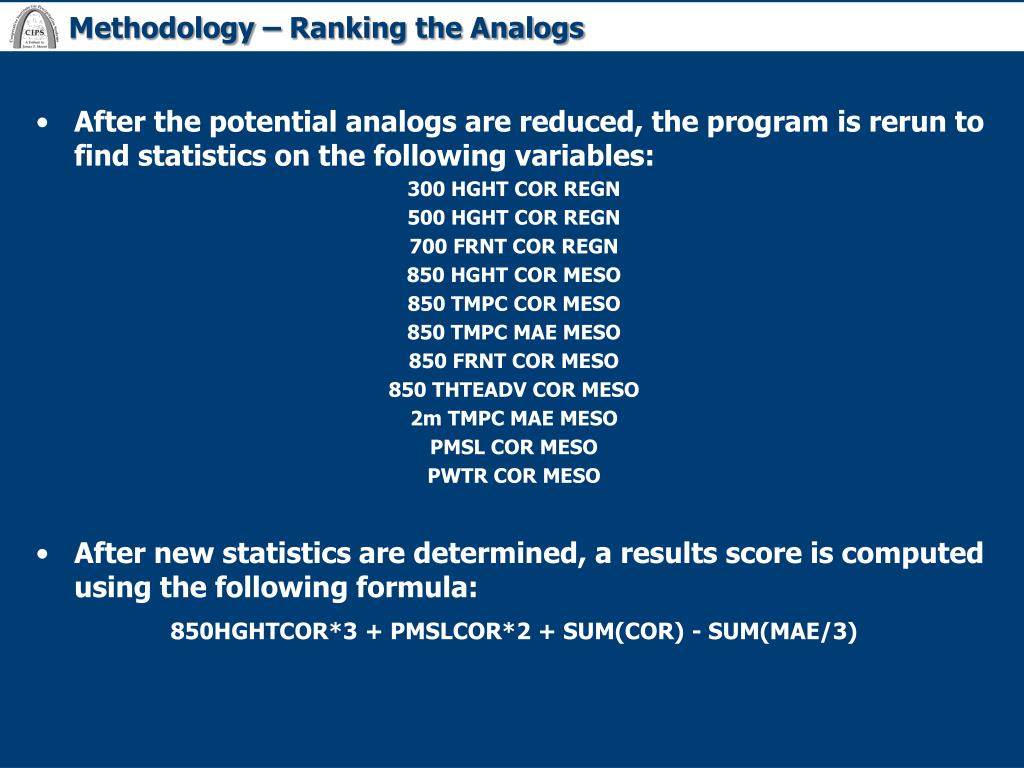 CIPS

Methodology – Ranking the Analogs

• After the potential analogs are reduced, the program is rerun to find statistics on the following variables:

300 HGHT COR REGN
500 HGHT COR REGN
700 FRNT COR REGN
850 HGHT COR MESO
850 TMPC COR MESO
850 TMPC MAE MESO
850 FRNT COR MESO
850 THTEADV COR MESO
2m TMPC MAE MESO
PMSL COR MESO
PWTR COR MESO

• After new statistics are determined, a results score is computed using the following formula:

850HGHTCOR*3 + PMSLCOR*2 + SUM(COR) - SUM(MAE/3)